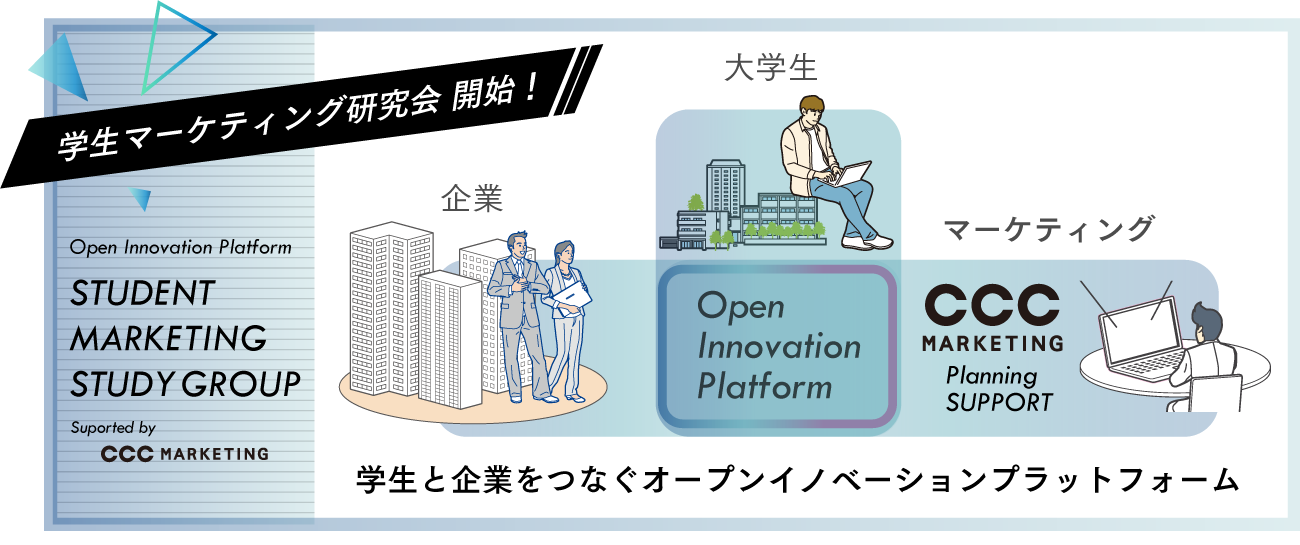 学生マーケティング研究会 開始！

Open Innovation Platform

STUDENT MARKETING STUDY GROUP

Suported by

CCC MARKETING

大学生

企業

マーケティング

Open Innovation Platform

CCC MARKETING

Planning SUPPORT

学生と企業をつなぐオープンイノベーションプラットフォーム